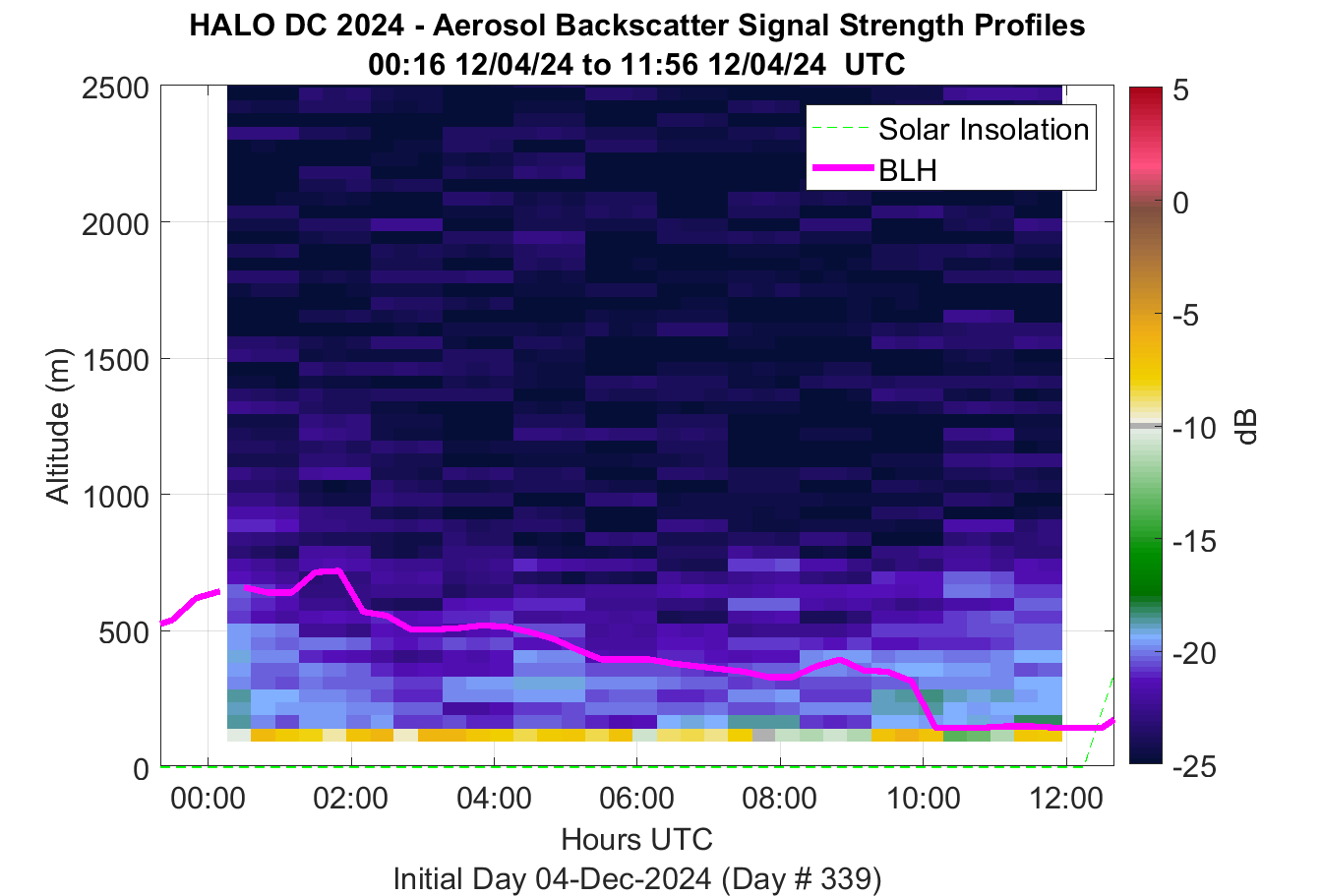 HALO DC 2024 - Aerosol Backscatter Signal Strength Profiles
00:16 12/04/24 to 11:56 12/04/24 UTC

Solar Insolation
BLH

Altitude (m)
2500
2000
1500
1000
500
0

00:00
02:00
04:00
06:00
08:00
10:00
12:00
Hours UTC
Initial Day 04-Dec-2024 (Day # 339)

5
0
-5
-10
-15
-20
-25
dB